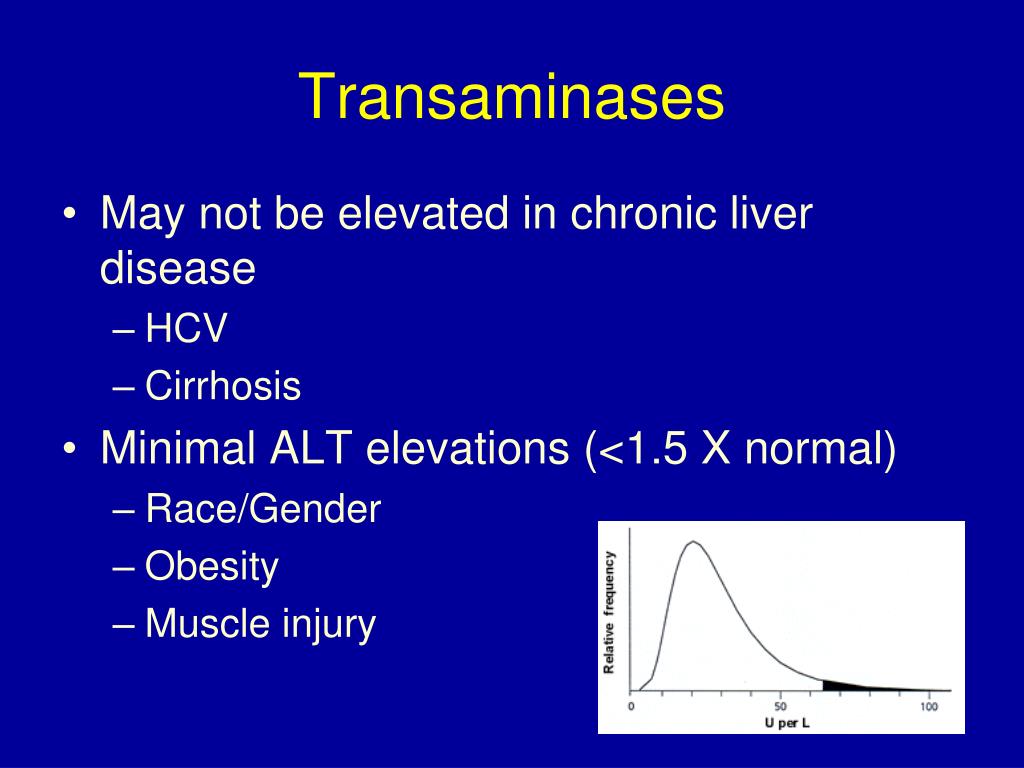 Transaminases

• May not be elevated in chronic liver disease
– HCV
– Cirrhosis
• Minimal ALT elevations (<1.5 X normal)
– Race/Gender
– Obesity
– Muscle injury

Relative frequency

0
50
100
U per L